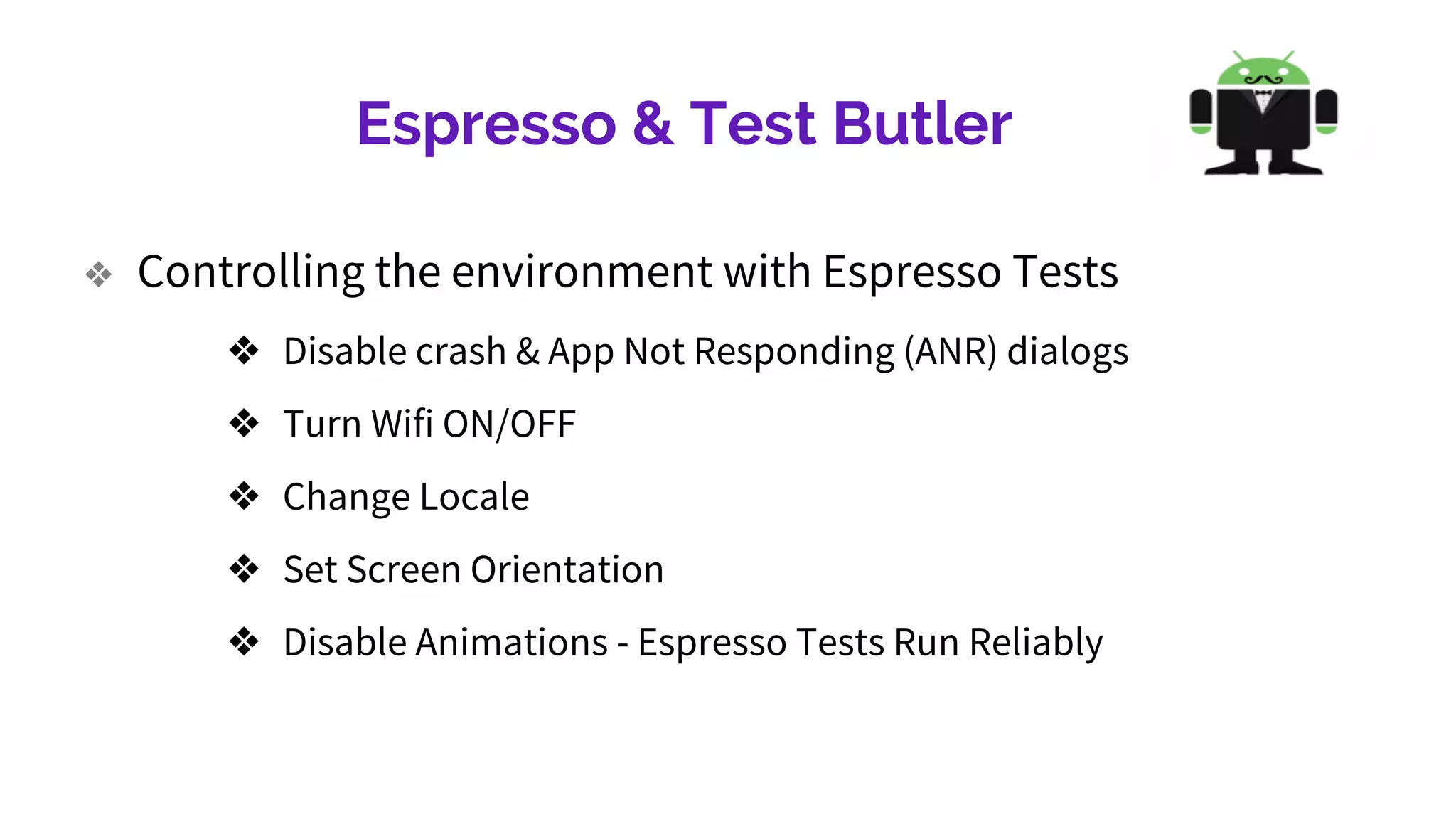 Espresso & Test Butler

❖ Controlling the environment with Espresso Tests

❖ Disable crash & App Not Responding (ANR) dialogs

❖ Turn Wifi ON/OFF

❖ Change Locale

❖ Set Screen Orientation

❖ Disable Animations - Espresso Tests Run Reliably